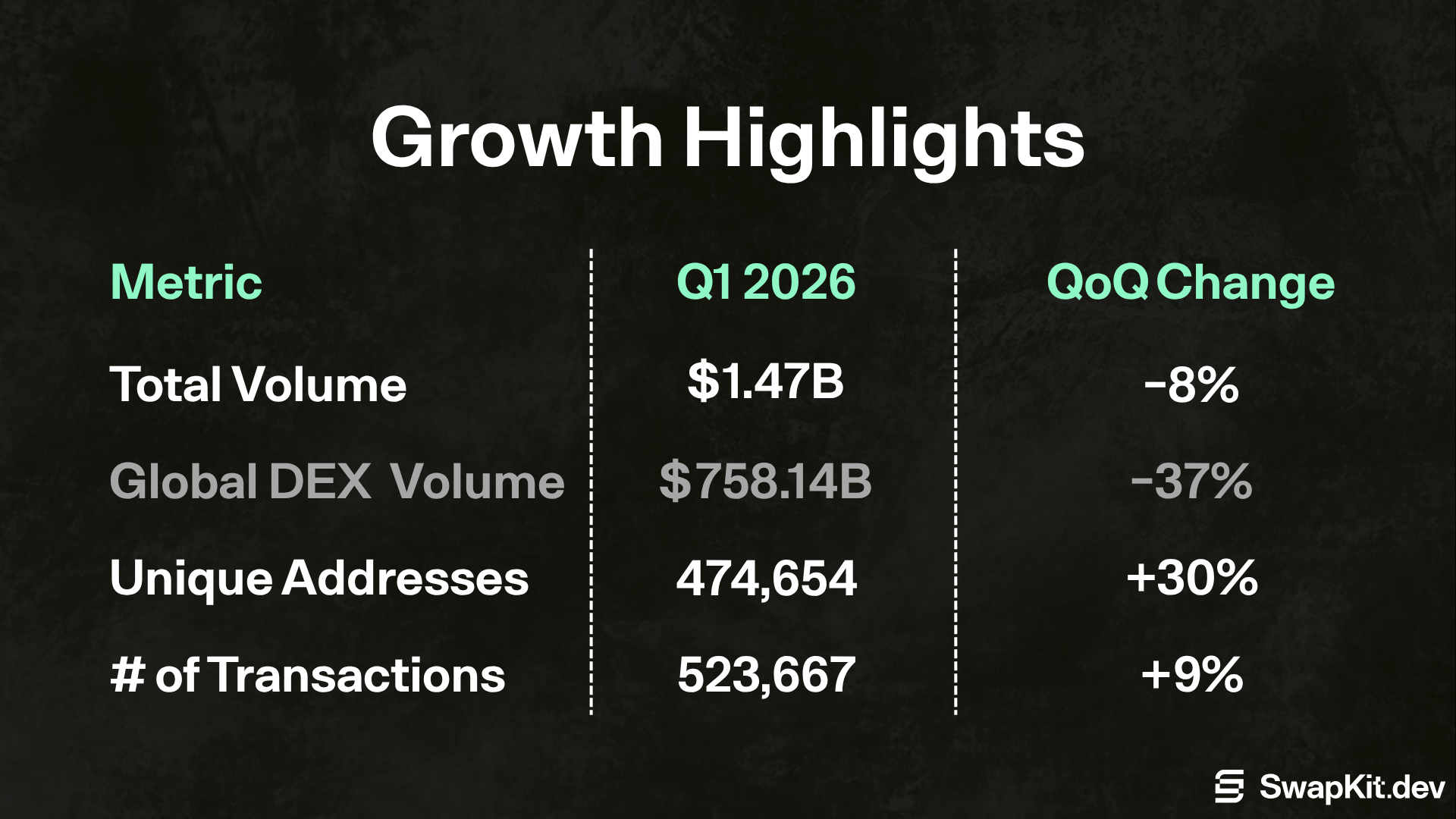 Growth Highlights

| Metric | Q1 2026 | QoQ Change |
|---|---|---|
| Total Volume | \$1.47B | -8% |
| Global DEX Volume | \$758.14B | -37% |
| Unique Addresses | 474,654 | +30% |
| # of Transactions | 523,667 | +9% |

SwapKit.dev